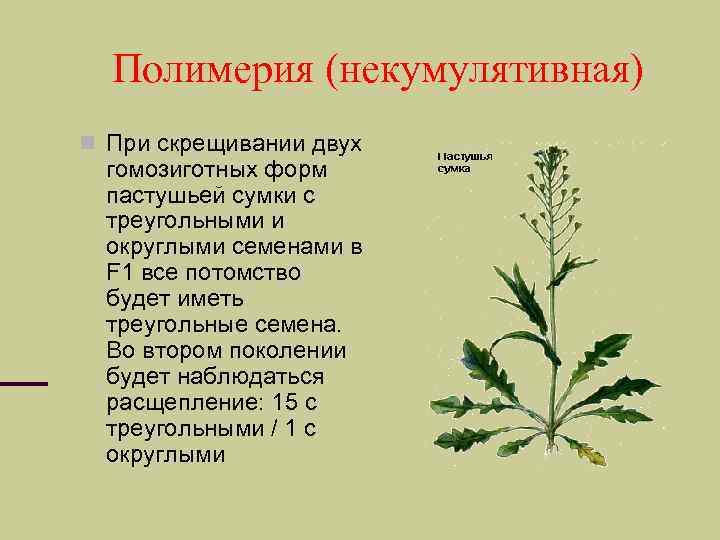 Полимерия (некумулятивная)

При скрещивании двух гомозиготных форм пастушьей сумки с треугольными и округлыми семенами в F1 все потомство будет иметь треугольные семена. Во втором поколении будет наблюдаться расщепление: 15 с треугольными / 1 с округлыми

Пастушья сумка